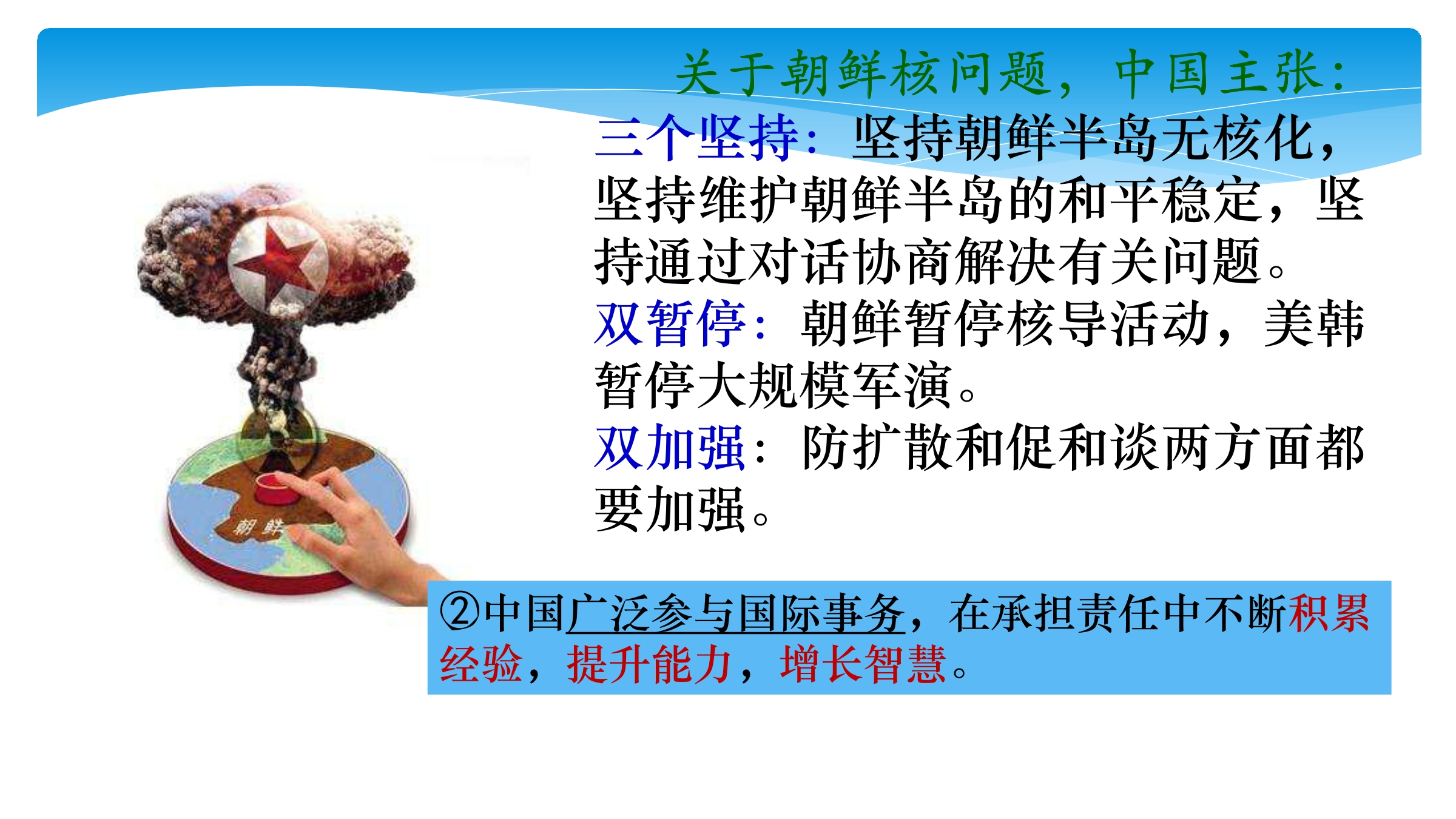 关于朝鲜核问题，中国主张：

三个坚持：坚持朝鲜半岛无核化，坚持维护朝鲜半岛的和平稳定，坚持通过对话协商解决有关问题。

双暂停：朝鲜暂停核导活动，美韩暂停大规模军演。

双加强：防扩散和促和谈两方面都要加强。

朝鲜

②中国广泛参与国际事务，在承担责任中不断积累经验，提升能力，增长智慧。